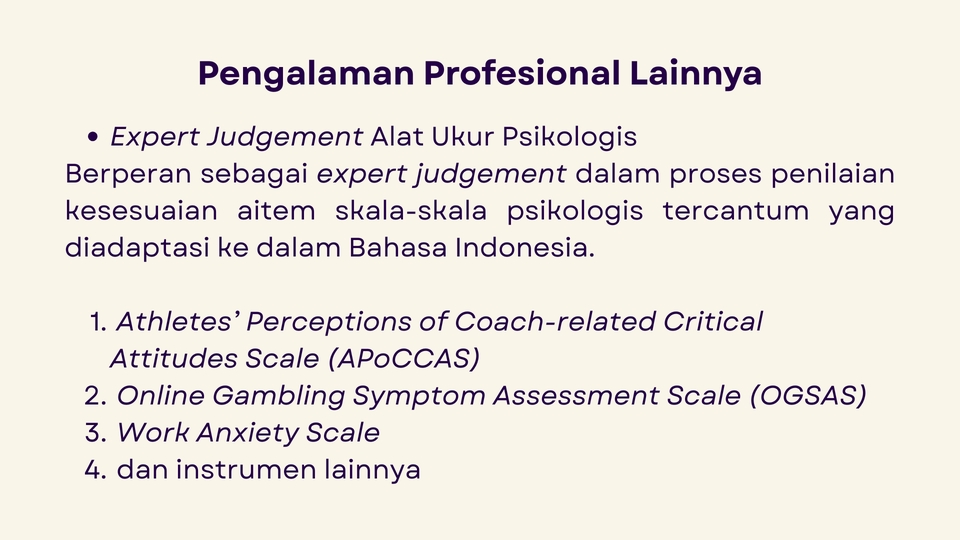 Pengalaman Profesional Lainnya

• Expert Judgement Alat Ukur Psikologis

Berperan sebagai expert judgement dalam proses penilaian kesesuaian aitem skala-skala psikologis tercantum yang diadaptasi ke dalam Bahasa Indonesia.

1. Athletes' Perceptions of Coach-related Critical Attitudes Scale (APoCCAS)
2. Online Gambling Symptom Assessment Scale (OGSAS)
3. Work Anxiety Scale
4. dan instrumen lainnya